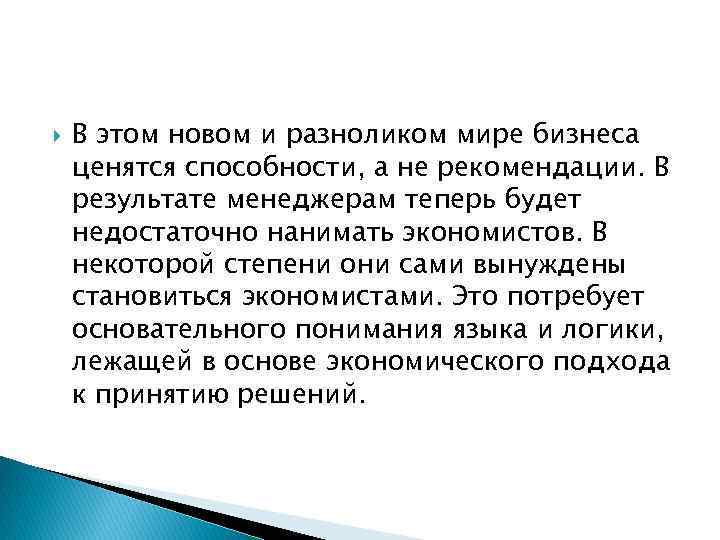 В этом новом и разноликом мире бизнеса ценятся способности, а не рекомендации. В результате менеджерам теперь будет недостаточно нанимать экономистов. В некоторой степени они сами вынуждены становиться экономистами. Это потребует основательного понимания языка и логики, лежащей в основе экономического подхода к принятию решений.